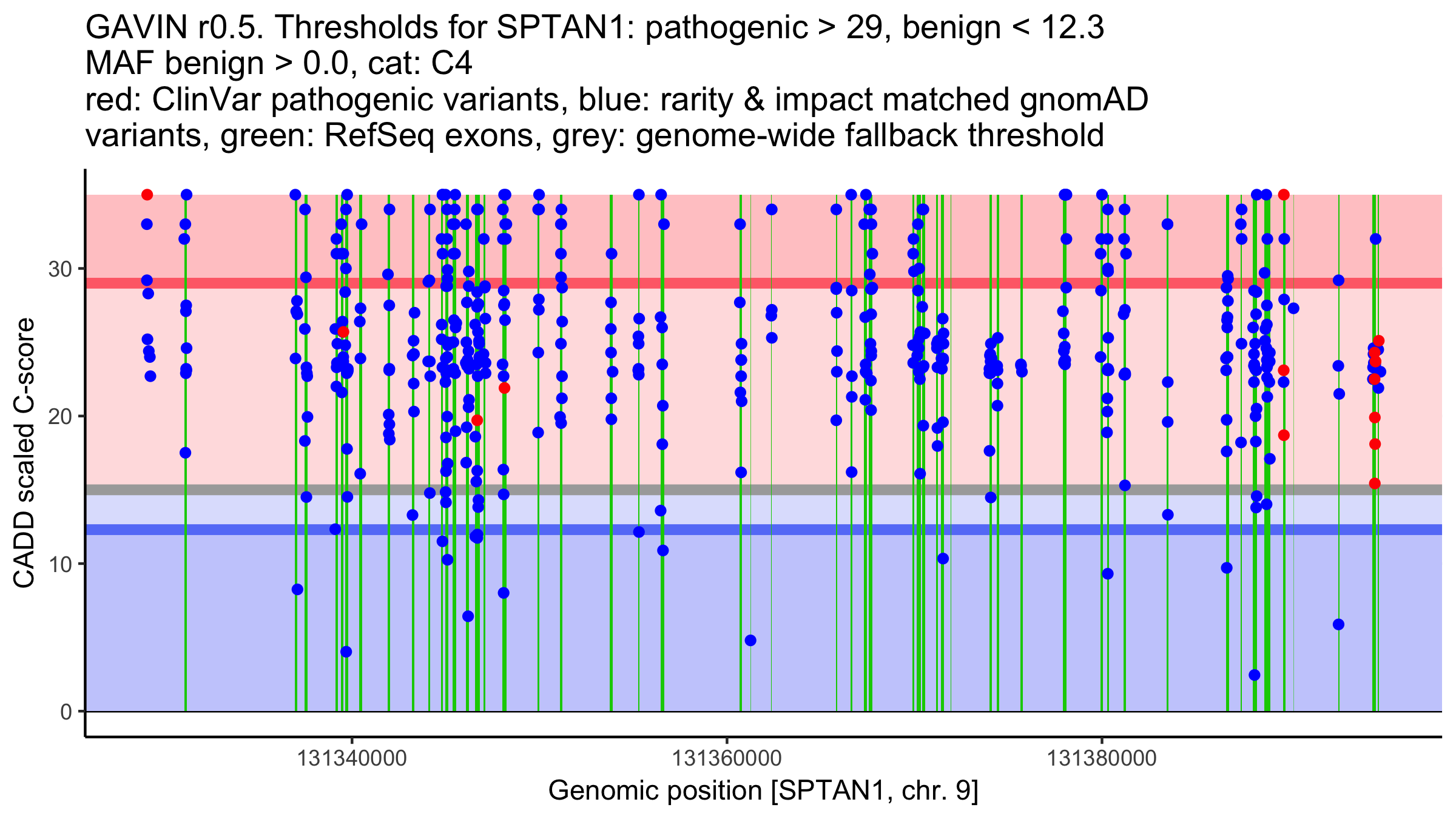 GAVIN r0.5. Thresholds for SPTAN1: pathogenic > 29, benign < 12.3
MAF benign > 0.0, cat: C4
red: ClinVar pathogenic variants, blue: rarity & impact matched gnomAD variants, green: RefSeq exons, grey: genome-wide fallback threshold

CADD scaled C-score

30
20
10
0

131340000
131360000
131380000

Genomic position [SPTAN1, chr. 9]